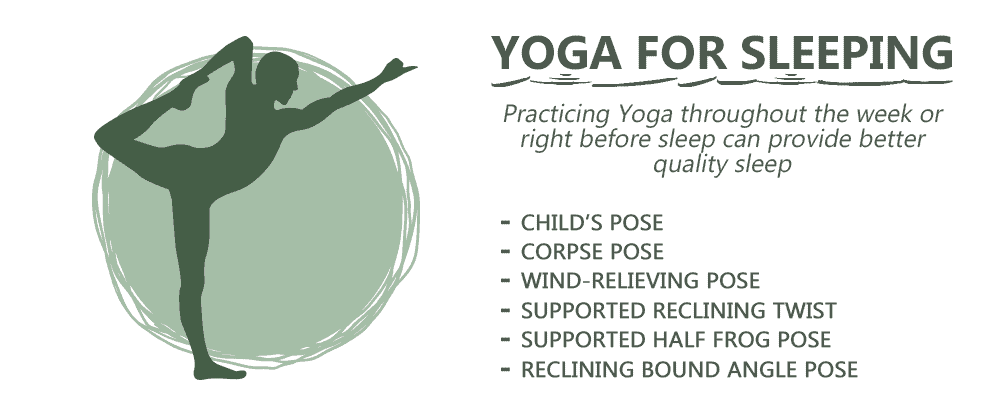 YOGA FOR SLEEPING

Practicing Yoga throughout the week or right before sleep can provide better quality sleep

- CHILD'S POSE
- CORPSE POSE
- WIND-RELIEVING POSE
- SUPPORTED RECLINING TWIST
- SUPPORTED HALF FROG POSE
- RECLINING BOUND ANGLE POSE